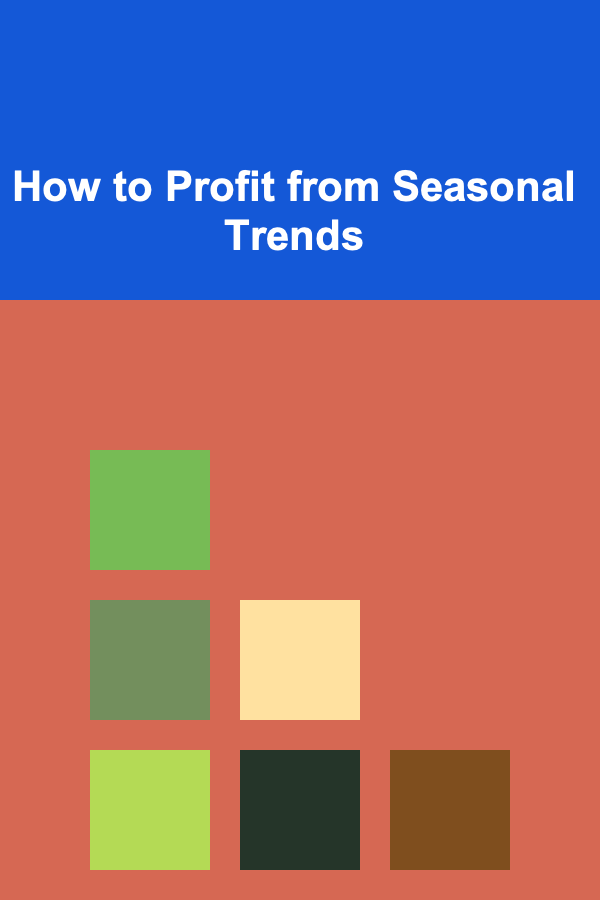 How to Profit from Seasonal Trends